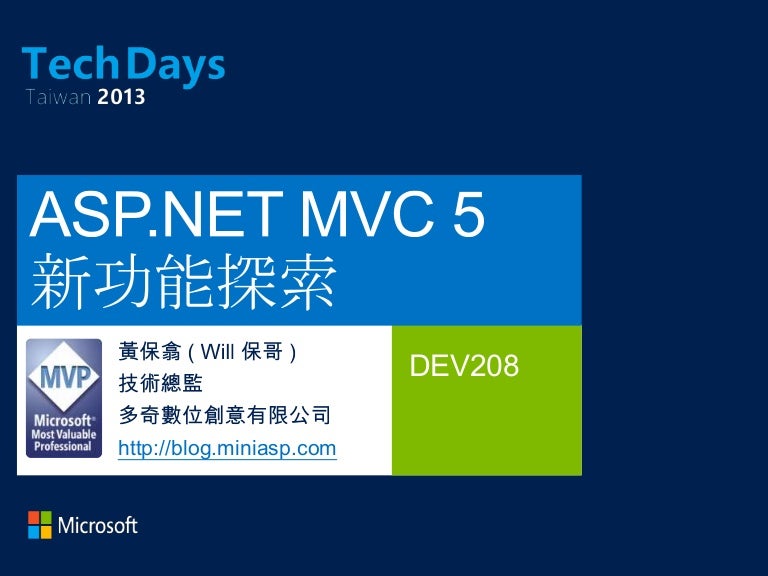 TechDays
Taiwan 2013

ASP.NET MVC 5
新功能探索

MVP
Microsoft®
Most Valuable
Professional

黃保翕 ( Will 保哥 )
技術總監
多奇數位創意有限公司
http://blog.miniasp.com

DEV208

Microsoft